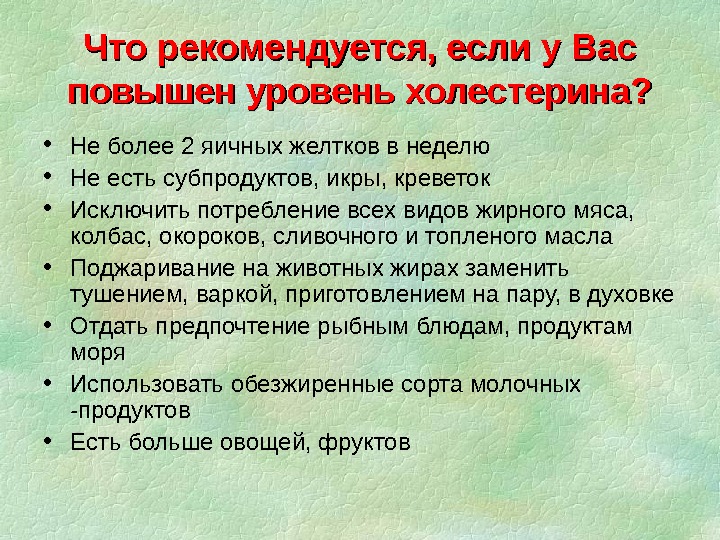 Что рекомендуется, если у Вас повышен уровень холестерина?

• Не более 2 яичных желтков в неделю
• Не есть субпродуктов, икры, креветок
• Исключить потребление всех видов жирного мяса, колбас, окороков, сливочного и топленого масла
• Поджаривание на животных жирах заменить тушением, варкой, приготовлением на пару, в духовке
• Отдать предпочтение рыбным блюдам, продуктам моря
• Использовать обезжиренные сорта молочных -продуктов
• Есть больше овощей, фруктов